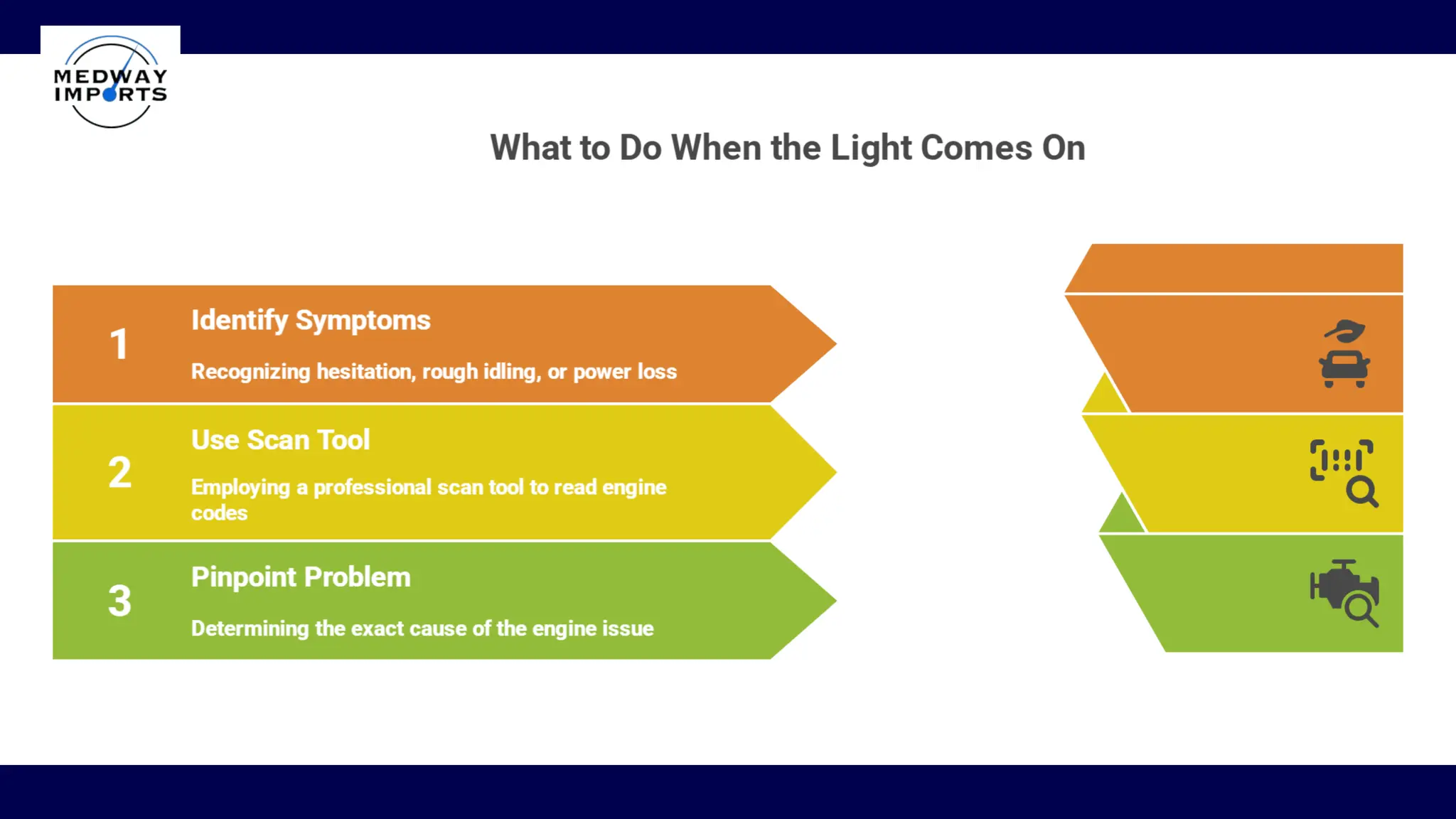 MEDWAY IMPORTS

What to Do When the Light Comes On

1
Identify Symptoms
Recognizing hesitation, rough idling, or power loss

2
Use Scan Tool
Employing a professional scan tool to read engine codes

3
Pinpoint Problem
Determining the exact cause of the engine issue